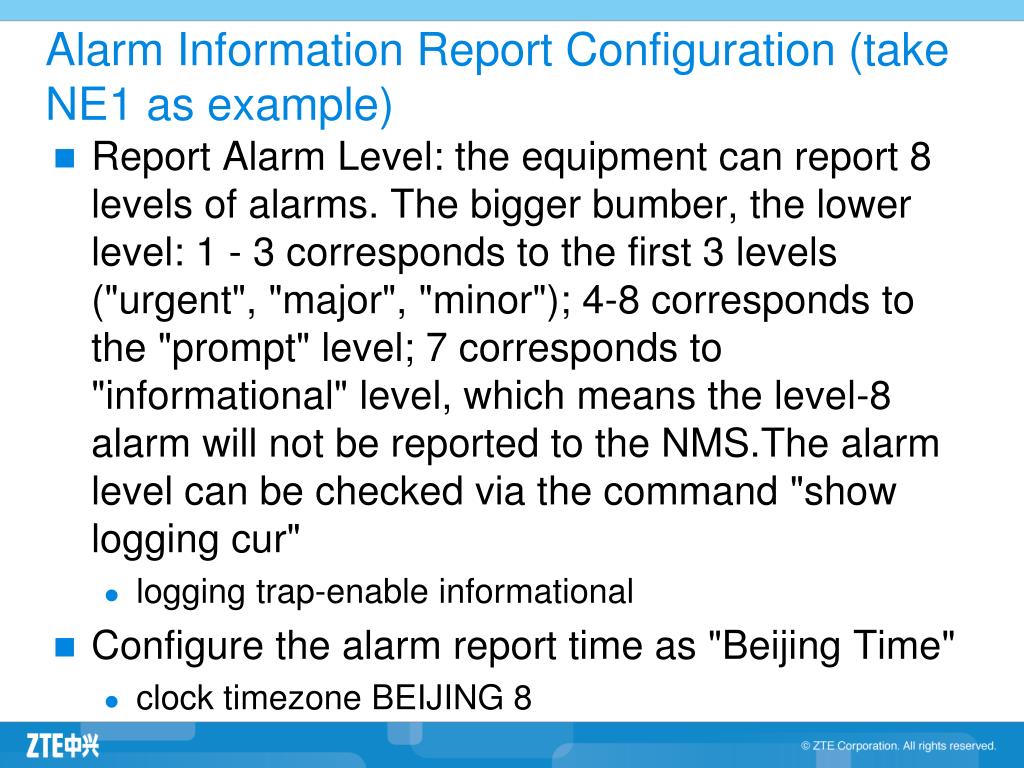 Alarm Information Report Configuration (take NE1 as example)

Report Alarm Level: the equipment can report 8 levels of alarms. The bigger bumber, the lower level: 1 - 3 corresponds to the first 3 levels ("urgent", "major", "minor"); 4-8 corresponds to the "prompt" level; 7 corresponds to "informational" level, which means the level-8 alarm will not be reported to the NMS.The alarm level can be checked via the command "show logging cur"

logging trap-enable informational

Configure the alarm report time as "Beijing Time"

clock timezone BEIJING 8

ZTE中兴

© ZTE Corporation. All rights reserved.